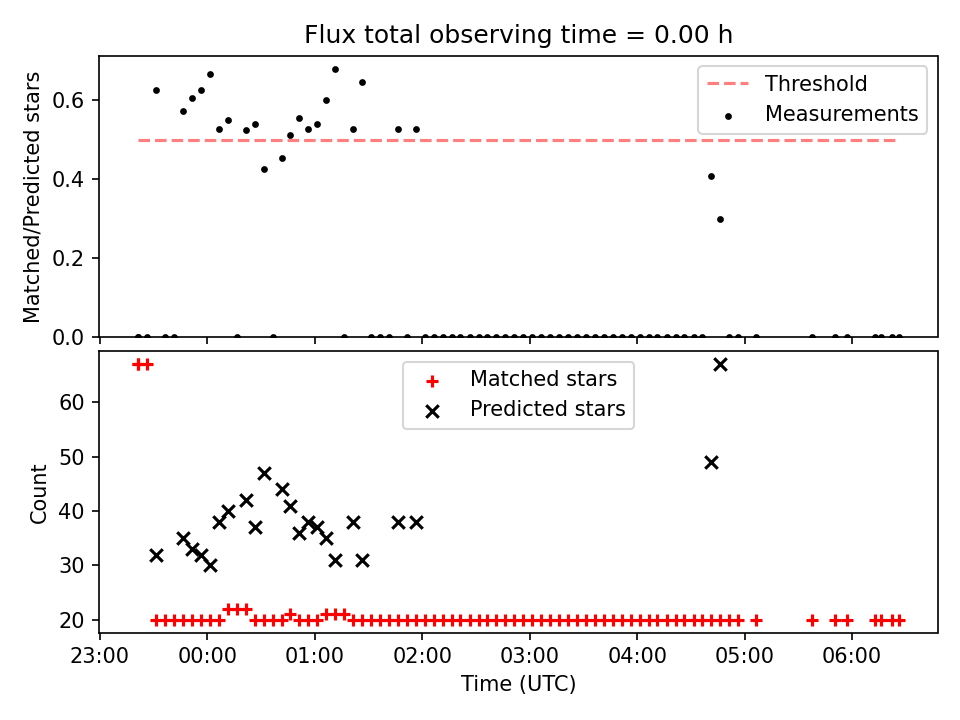 Flux total observing time = 0.00 h

Matched/Predicted stars

0.6
0.4
0.2
0.0

Threshold
Measurements

Count

60
50
40
30
20

Matched stars
Predicted stars

23:00 00:00 01:00 02:00 03:00 04:00 05:00 06:00
Time (UTC)